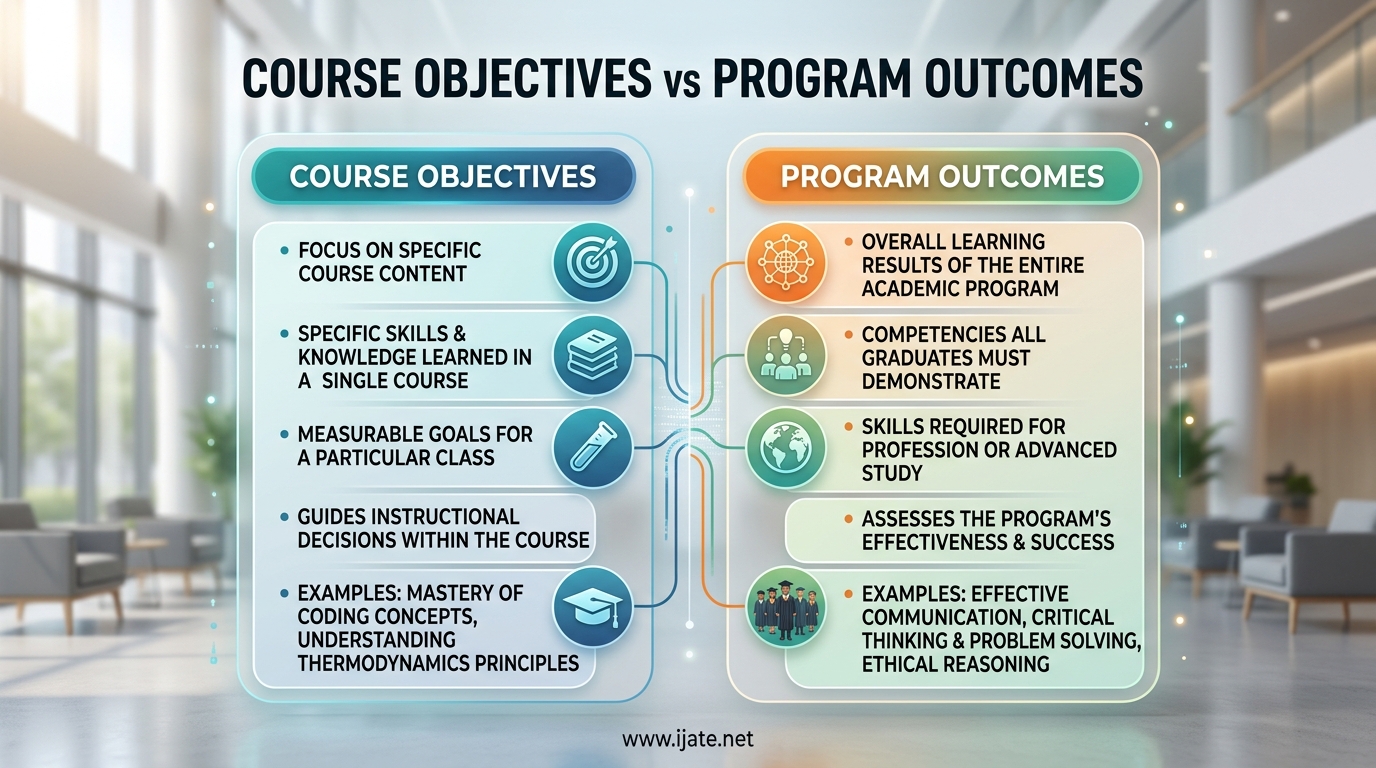 COURSE OBJECTIVES vs PROGRAM OUTCOMES

COURSE OBJECTIVES

• FOCUS ON SPECIFIC COURSE CONTENT

• SPECIFIC SKILLS & KNOWLEDGE LEARNED IN A SINGLE COURSE

• MEASURABLE GOALS FOR A PARTICULAR CLASS

• GUIDES INSTRUCTIONAL DECISIONS WITHIN THE COURSE

• EXAMPLES: MASTERY OF CODING CONCEPTS, UNDERSTANDING THERMODYNAMICS PRINCIPLES

PROGRAM OUTCOMES

• OVERALL LEARNING RESULTS OF THE ENTIRE ACADEMIC PROGRAM

• COMPETENCIES ALL GRADUATES MUST DEMONSTRATE

• SKILLS REQUIRED FOR PROFESSION OR ADVANCED STUDY

• ASSESSES THE PROGRAM'S EFFECTIVENESS & SUCCESS

• EXAMPLES: EFFECTIVE COMMUNICATION, CRITICAL THINKING & PROBLEM SOLVING, ETHICAL REASONING

www.ijate.net